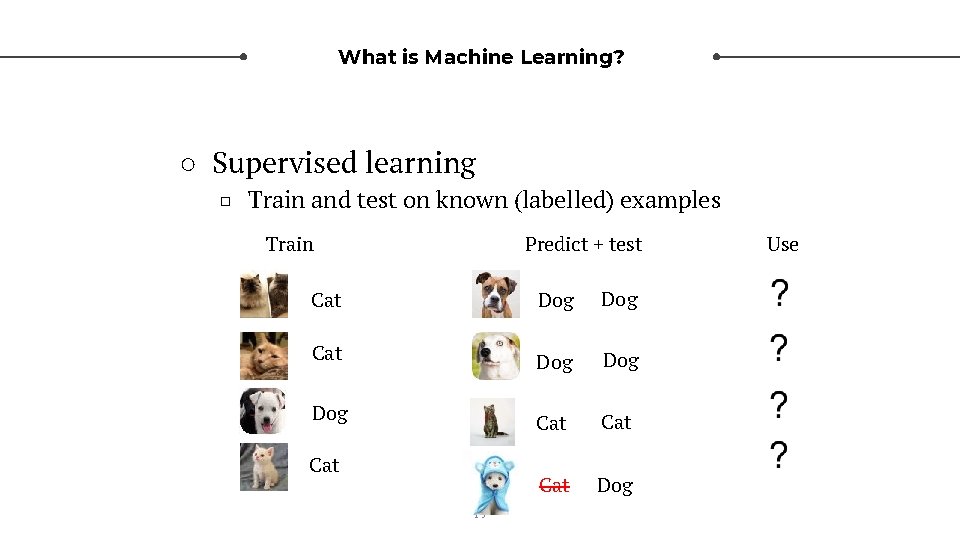 What is Machine Learning?

○ Supervised learning

▫ Train and test on known (labelled) examples

Train

Cat

Cat

Dog

Cat

Predict + test

Dog Dog

Dog Dog

Cat Cat

~~Cat~~ Dog

Use

?

?

?

?